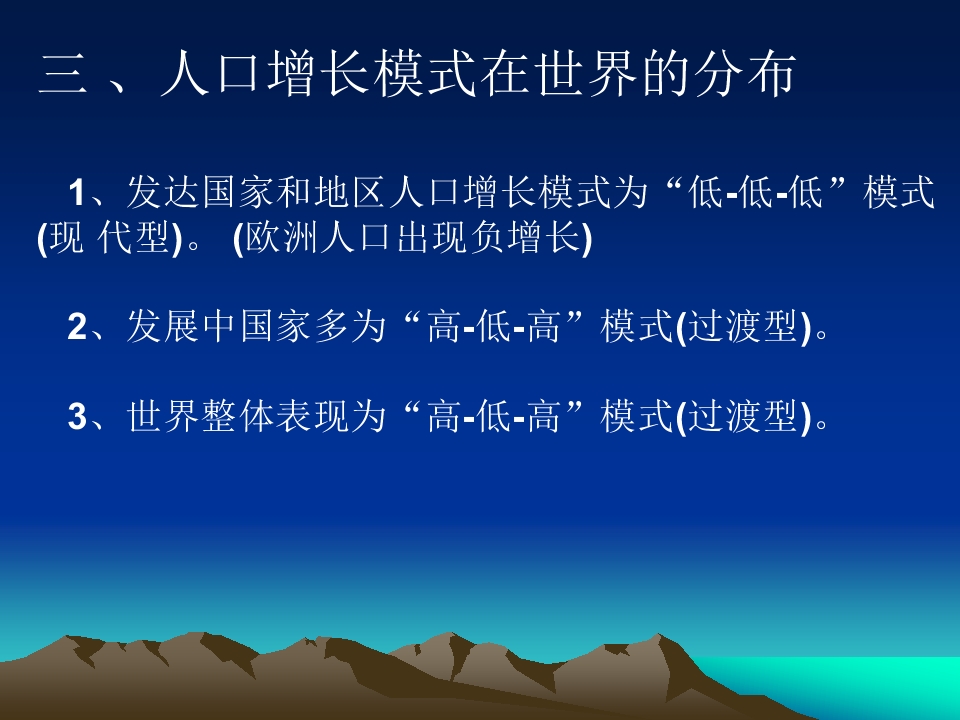 三 、人口增长模式在世界的分布

1、发达国家和地区人口增长模式为“低-低-低”模式(现 代型)。 (欧洲人口出现负增长)

2、发展中国家多为“高-低-高”模式(过渡型)。

3、世界整体表现为“高-低-高”模式(过渡型)。